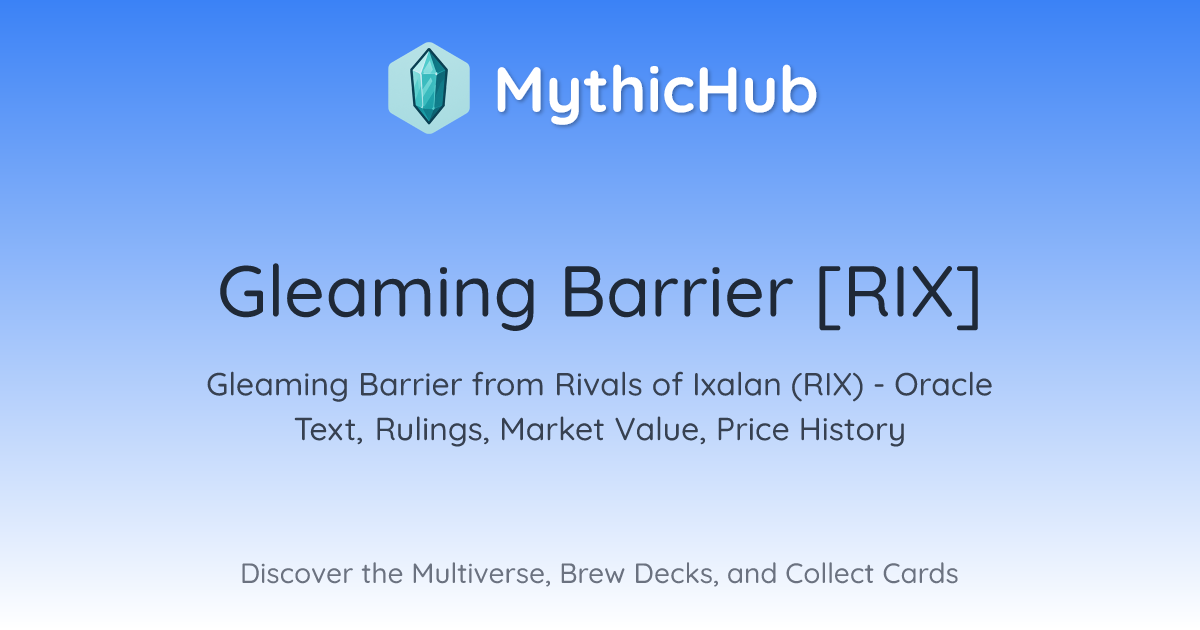 MythicHub

Gleaming Barrier [RIX]

Gleaming Barrier from Rivals of Ixalan (RIX) - Oracle Text, Rulings, Market Value, Price History

Discover the Multiverse, Brew Decks, and Collect Cards